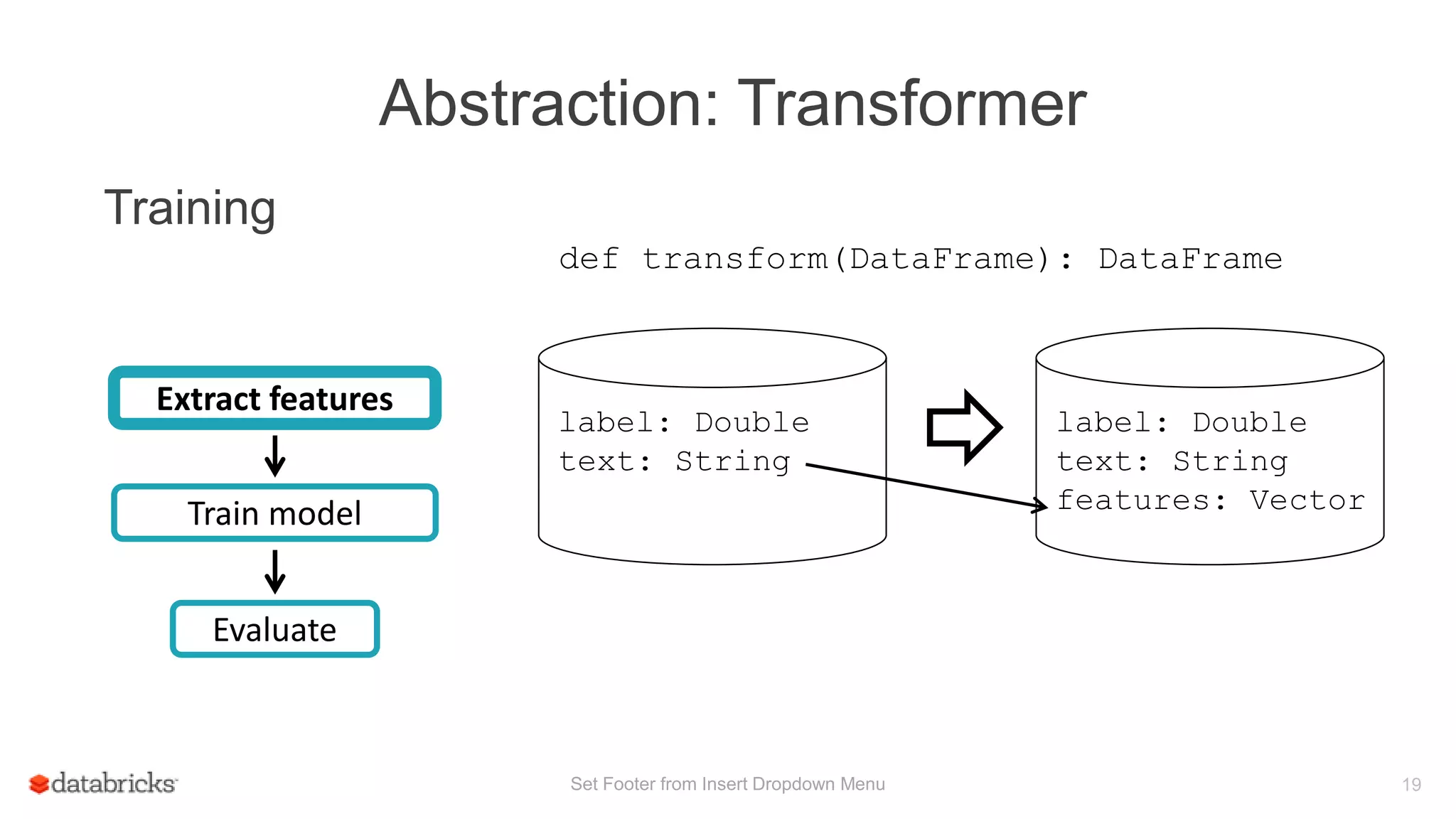 Abstraction: Transformer

Training

def transform(DataFrame): DataFrame

Extract features

Train model

Evaluate

label: Double
text: String

label: Double
text: String
features: Vector

databricks

Set Footer from Insert Dropdown Menu

19